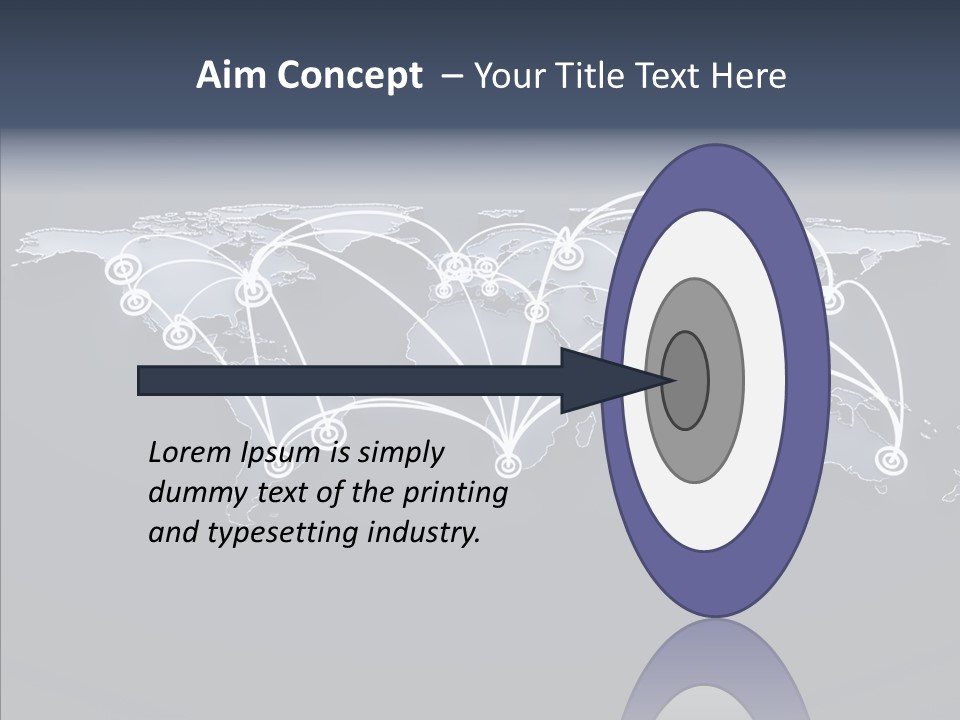 Aim Concept – Your Title Text Here

Lorem Ipsum is simply dummy text of the printing and typesetting industry.